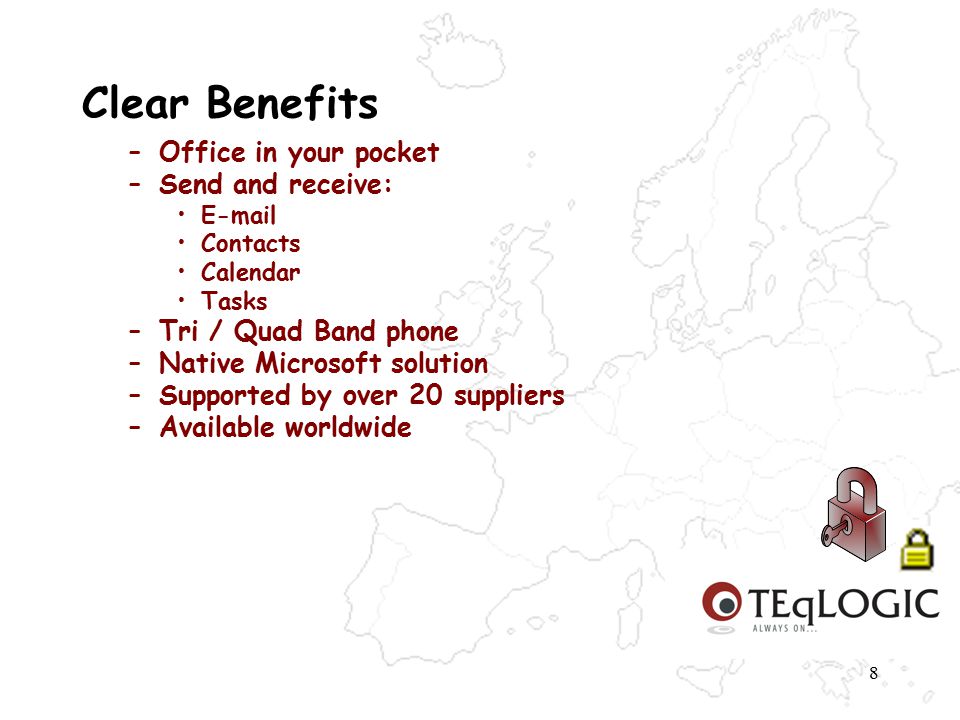 Clear Benefits

– Office in your pocket
– Send and receive:
  • E-mail
  • Contacts
  • Calendar
  • Tasks
– Tri / Quad Band phone
– Native Microsoft solution
– Supported by over 20 suppliers
– Available worldwide

TEqLOGIC
ALWAYS ON...

8